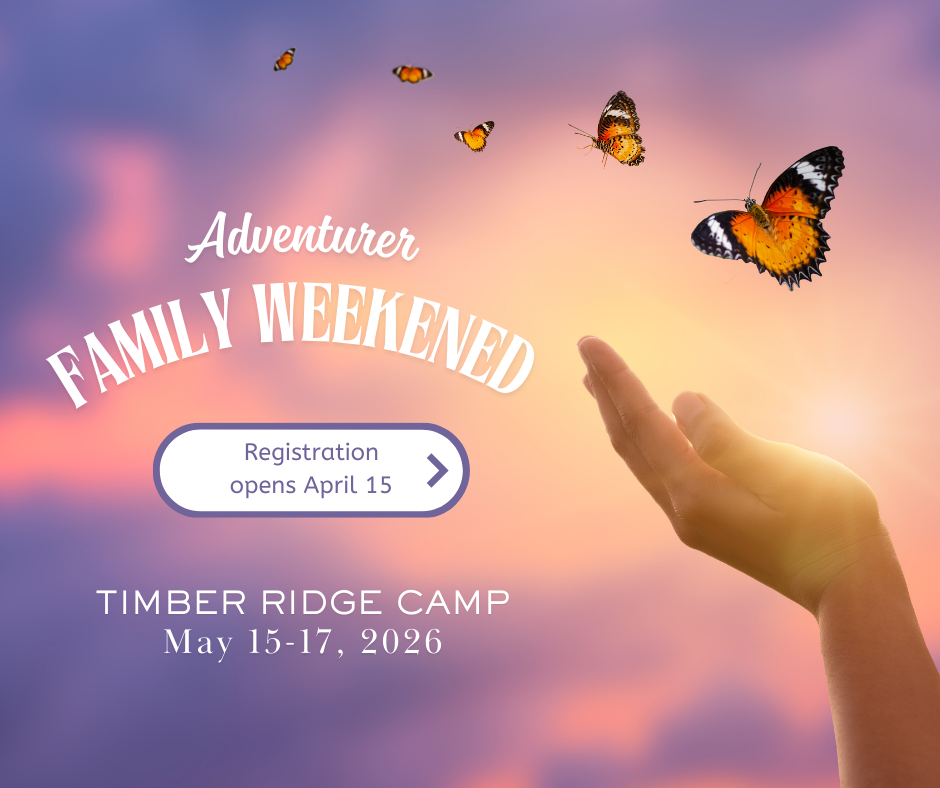 Adventurer
FAMILY WEEKENED

Registration opens April 15

TIMBER RIDGE CAMP
May 15-17, 2026